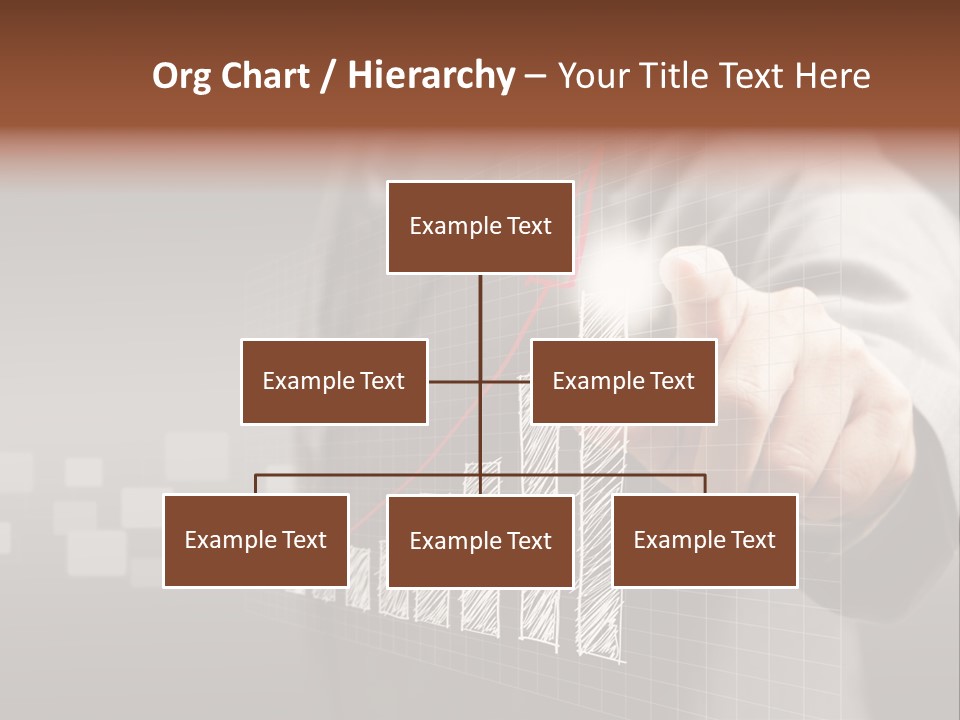 Org Chart / Hierarchy – Your Title Text Here

Example Text

Example Text

Example Text

Example Text

Example Text

Example Text